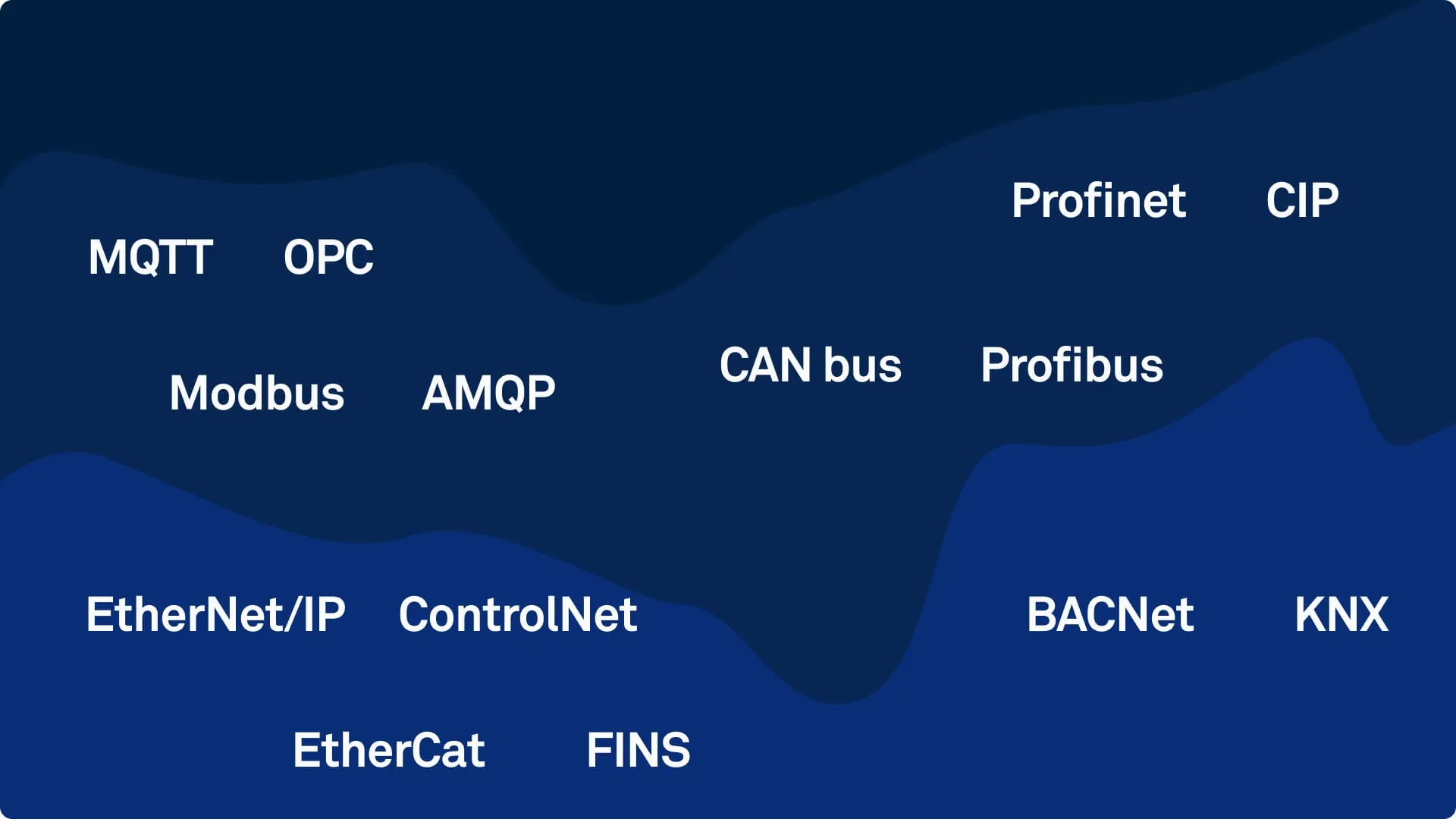 Profinet CIP

MQTT OPC

CAN bus Profibus

Modbus AMQP

EtherNet/IP ControlNet

BACNet KNX

EtherCat FINS